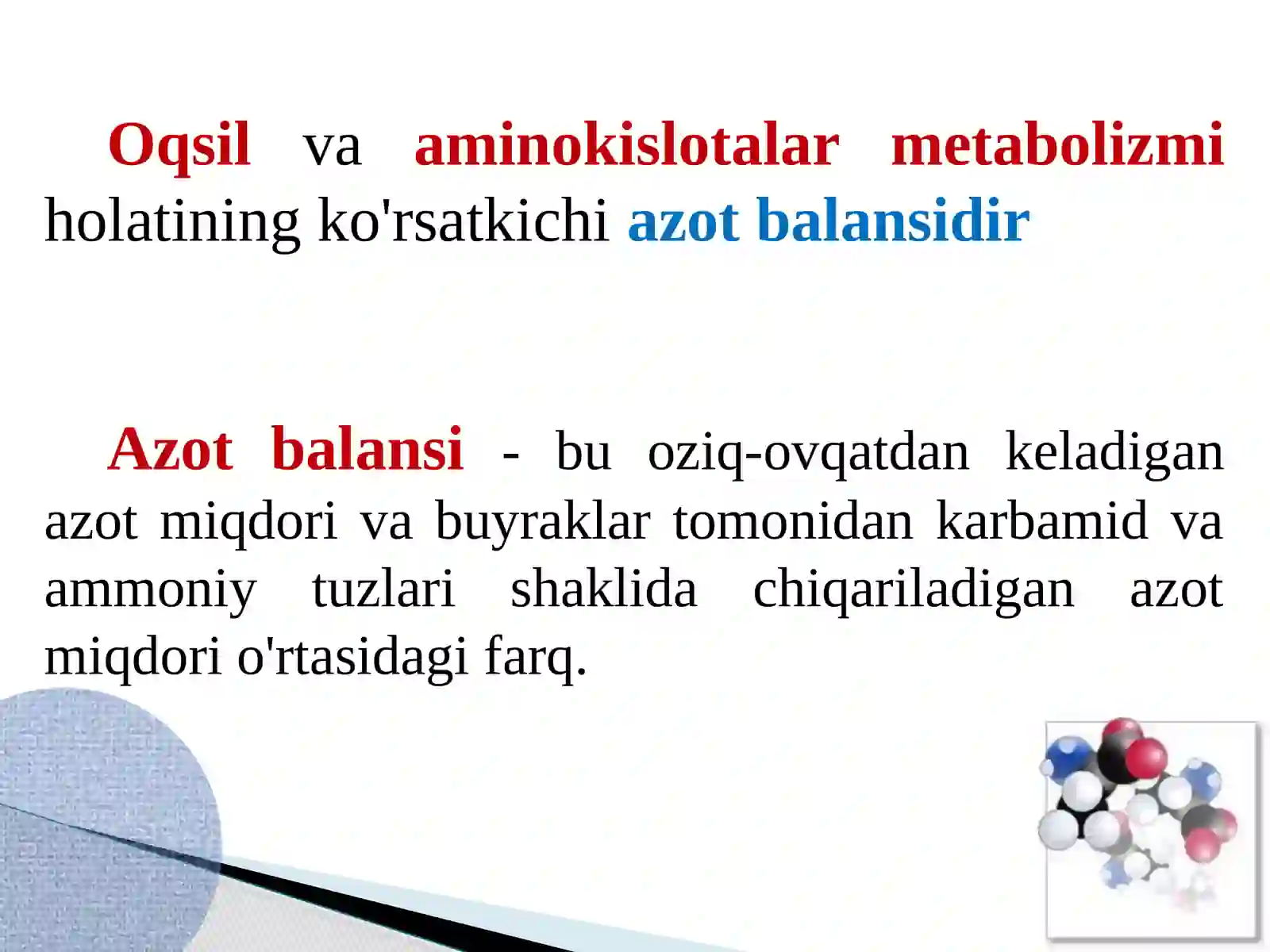 Oqsil va aminokislotalar metabolizmi holatining ko'rsatkichi azot balansidir

Azot balansi - bu oziq-ovqatdan keladigan azot miqdori va buyraklar tomonidan karbamid va ammoniy tuzlari shaklida chiqariladigan azot miqdori o'rtasidagi farq.